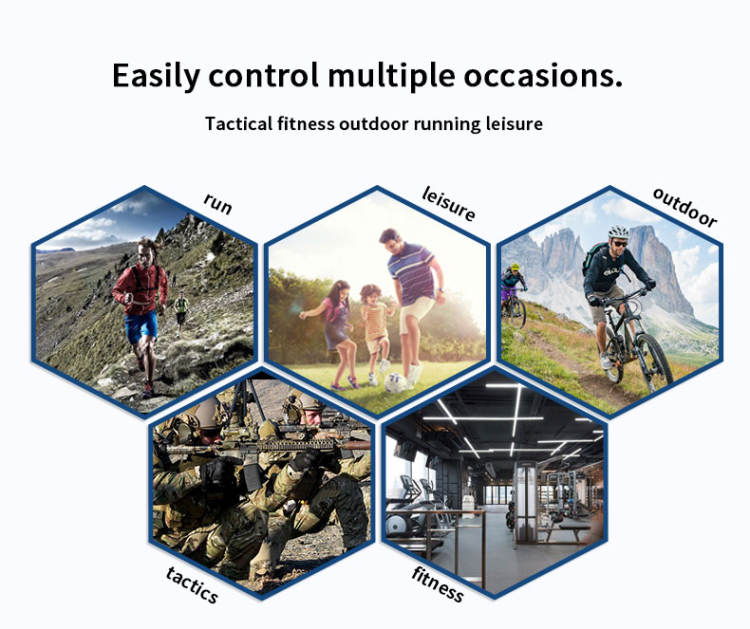 Easily control multiple occasions.

Tactical fitness outdoor running leisure

run

leisure

outdoor

tactics

fitness